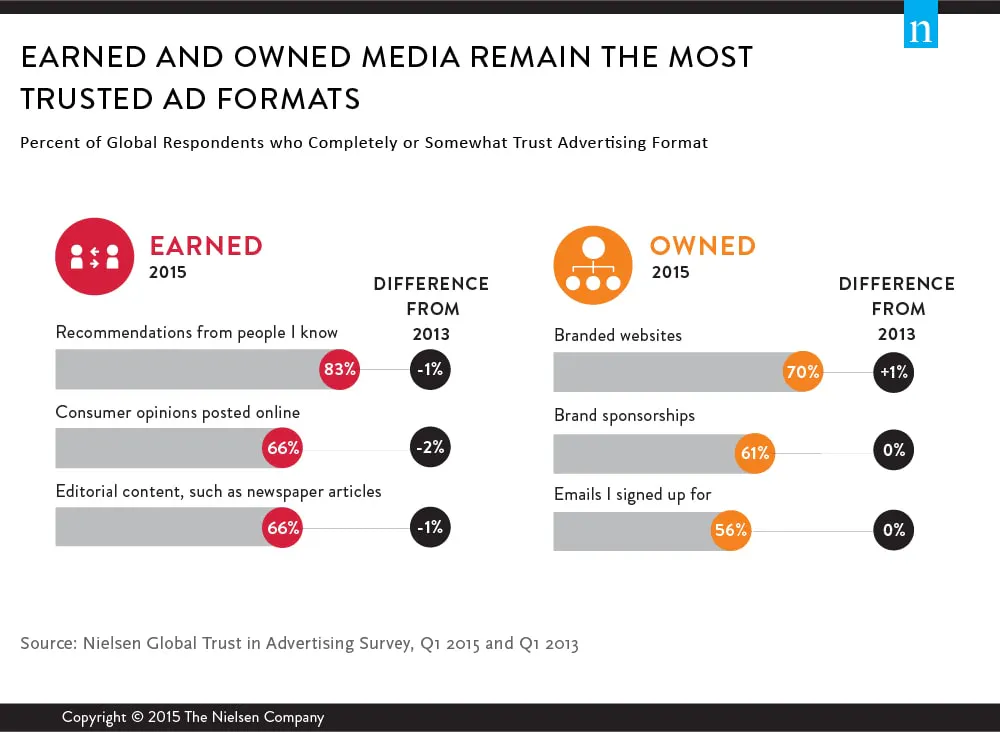 n

EARNED AND OWNED MEDIA REMAIN THE MOST TRUSTED AD FORMATS

Percent of Global Respondents who Completely or Somewhat Trust Advertising Format

EARNED
2015

DIFFERENCE FROM 2013

Recommendations from people I know
83%
-1%

Consumer opinions posted online
66%
-2%

Editorial content, such as newspaper articles
66%
-1%

OWNED
2015

DIFFERENCE FROM 2013

Branded websites
70%
+1%

Brand sponsorships
61%
0%

Emails I signed up for
56%
0%

Source: Nielsen Global Trust in Advertising Survey, Q1 2015 and Q1 2013

Copyright © 2015 The Nielsen Company